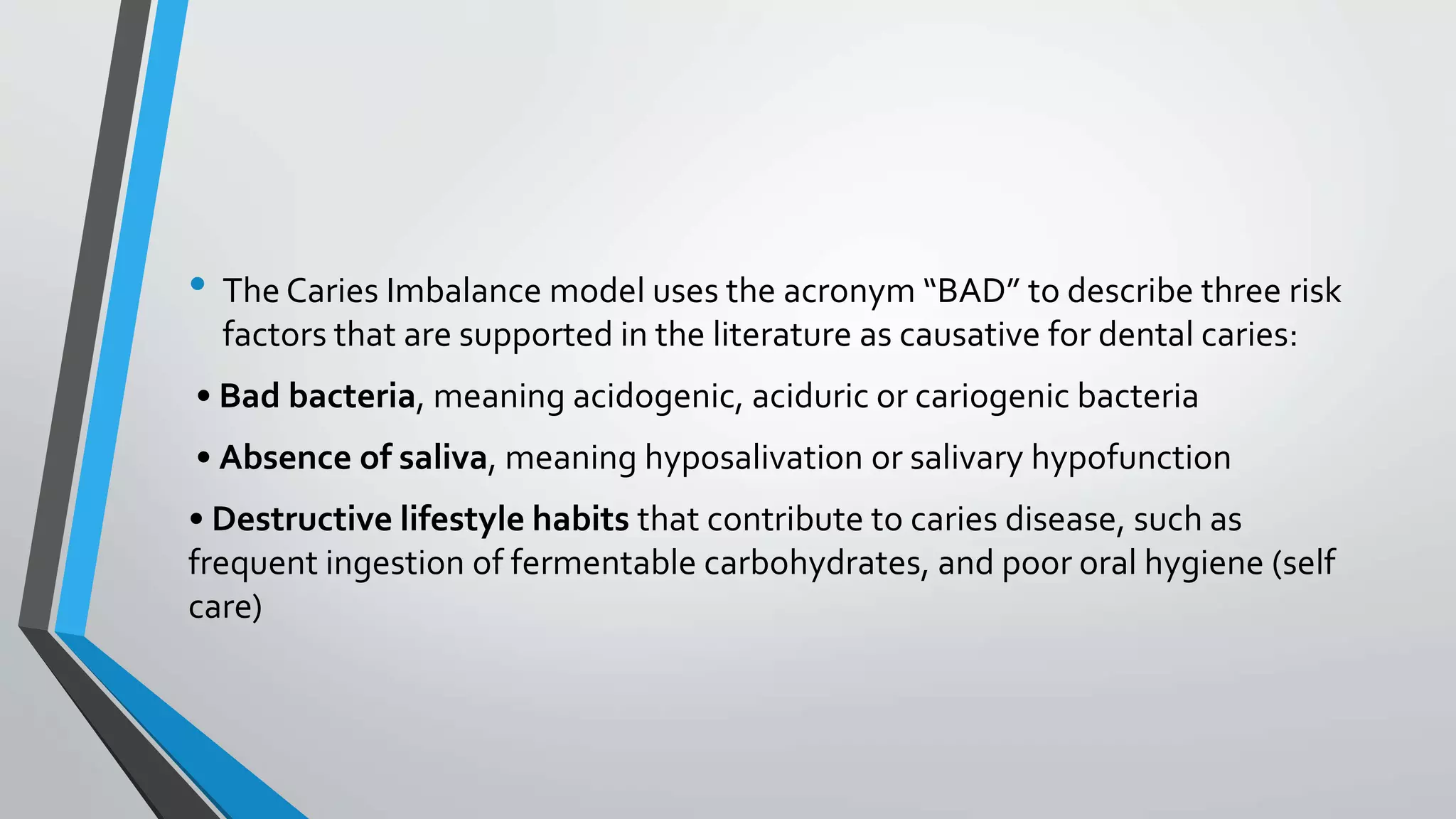 • The Caries Imbalance model uses the acronym “BAD” to describe three risk factors that are supported in the literature as causative for dental caries:

• Bad bacteria, meaning acidogenic, aciduric or cariogenic bacteria

• Absence of saliva, meaning hyposalivation or salivary hypofunction

• Destructive lifestyle habits that contribute to caries disease, such as frequent ingestion of fermentable carbohydrates, and poor oral hygiene (self care)